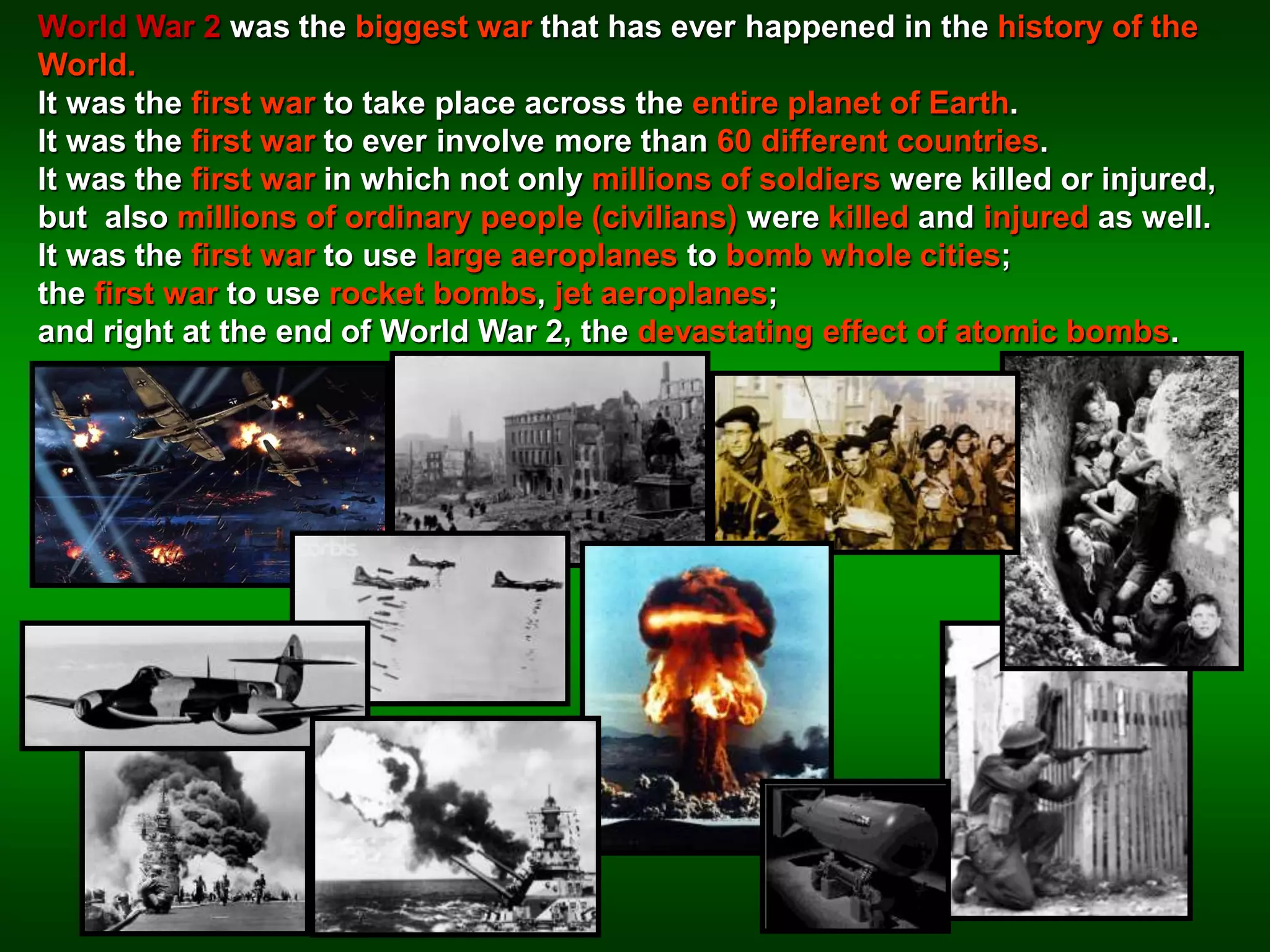 World War 2 was the biggest war that has ever happened in the history of the World.
It was the first war to take place across the entire planet of Earth.
It was the first war to ever involve more than 60 different countries.
It was the first war in which not only millions of soldiers were killed or injured, but also millions of ordinary people (civilians) were killed and injured as well.
It was the first war to use large aeroplanes to bomb whole cities;
the first war to use rocket bombs, jet aeroplanes;
and right at the end of World War 2, the devastating effect of atomic bombs.

corbis